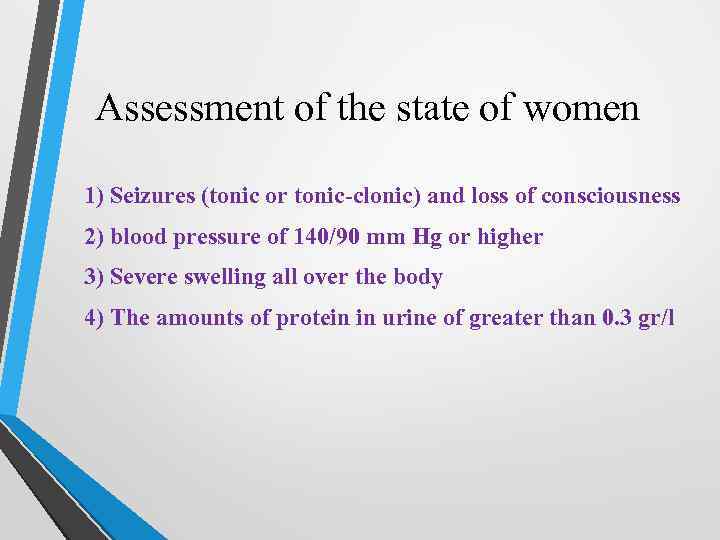 Assessment of the state of women

1) Seizures (tonic or tonic-clonic) and loss of consciousness

2) blood pressure of 140/90 mm Hg or higher

3) Severe swelling all over the body

4) The amounts of protein in urine of greater than 0.3 gr/l